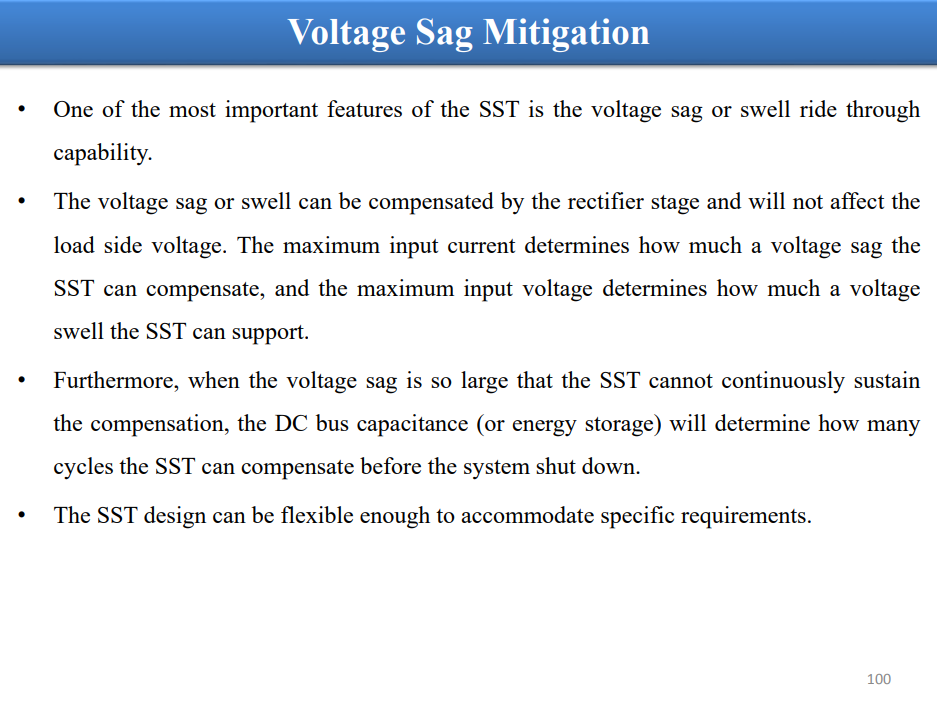 Voltage Sag Mitigation

• One of the most important features of the SST is the voltage sag or swell ride through capability.

• The voltage sag or swell can be compensated by the rectifier stage and will not affect the load side voltage. The maximum input current determines how much a voltage sag the SST can compensate, and the maximum input voltage determines how much a voltage swell the SST can support.

• Furthermore, when the voltage sag is so large that the SST cannot continuously sustain the compensation, the DC bus capacitance (or energy storage) will determine how many cycles the SST can compensate before the system shut down.

• The SST design can be flexible enough to accommodate specific requirements.

100